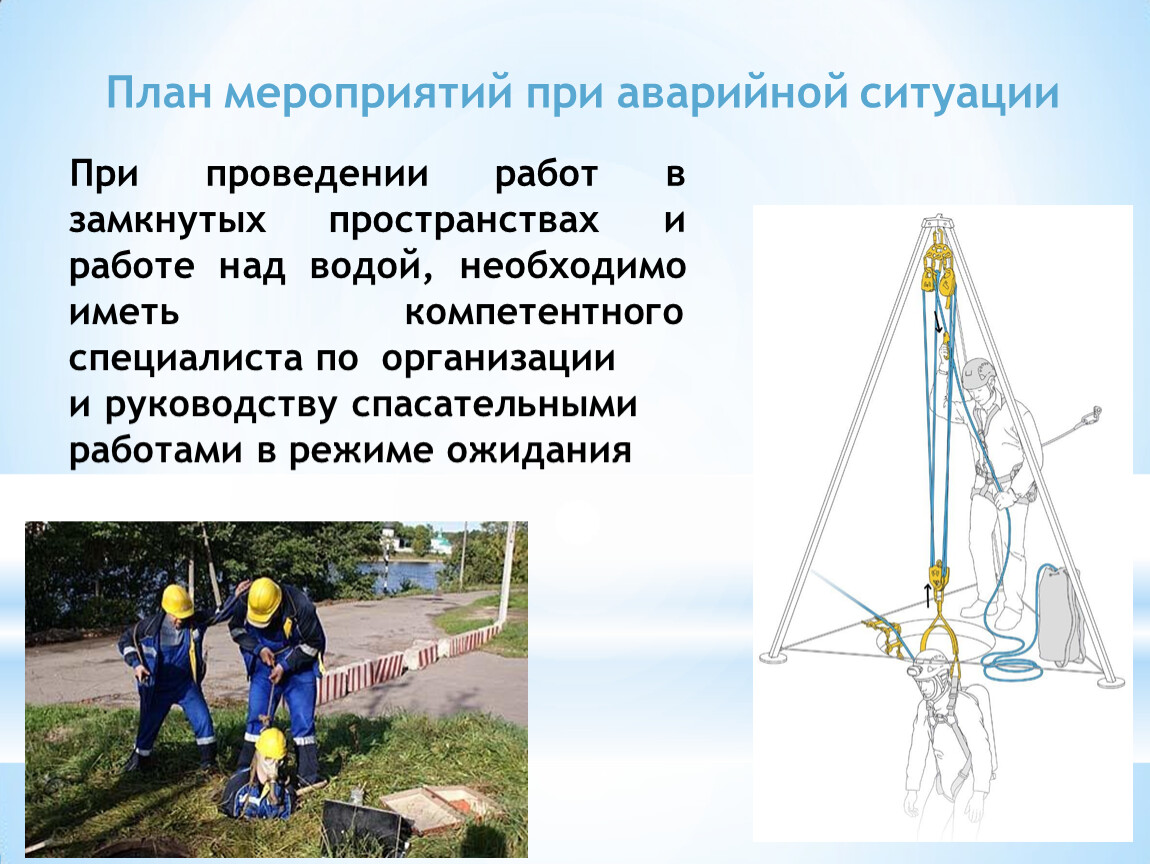 План мероприятий при аварийной ситуации

При проведении работ в замкнутых пространствах и работе над водой, необходимо иметь компетентного специалиста по организации и руководству спасательными работами в режиме ожидания